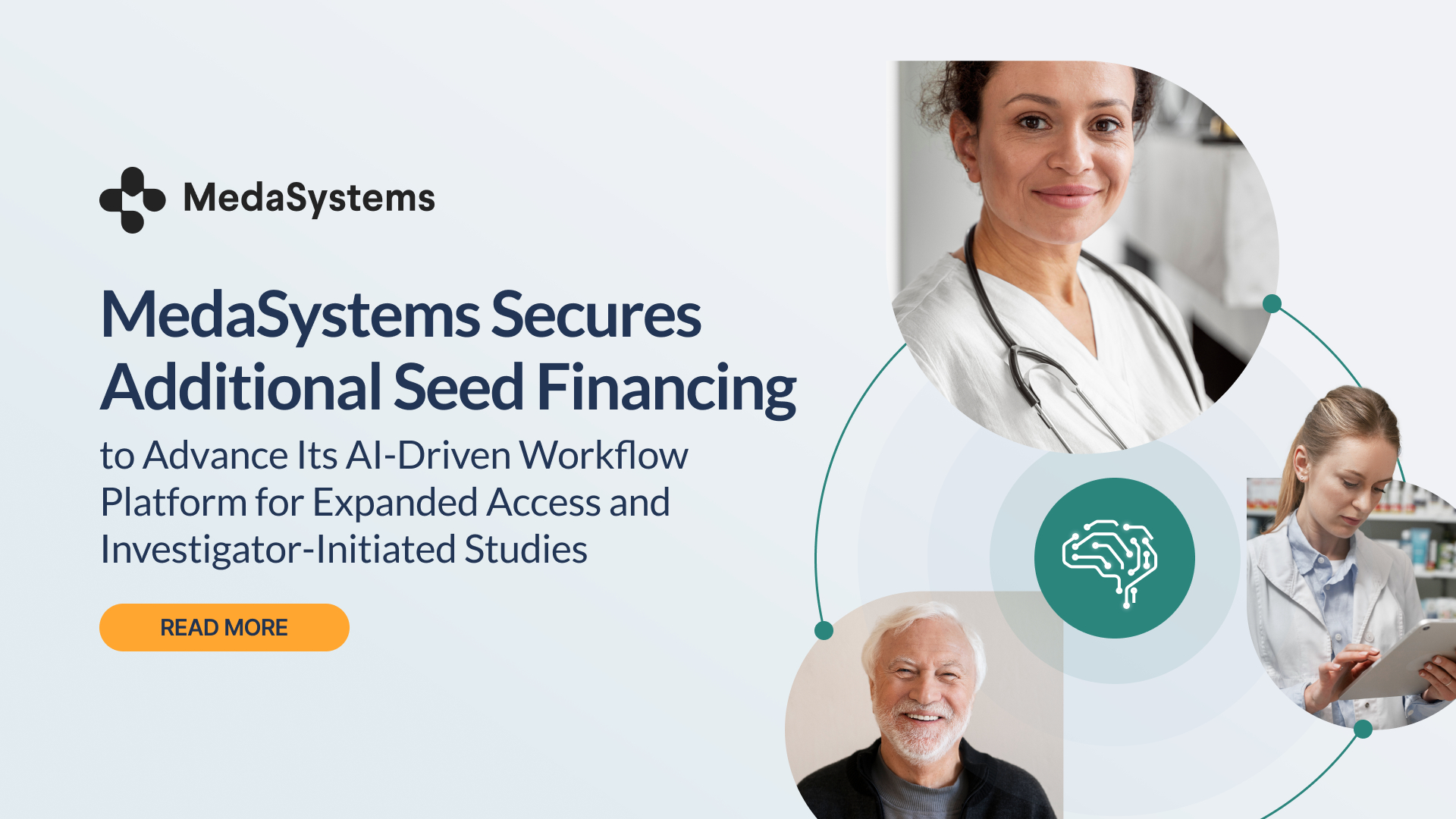 MedaSystems

MedaSystems Secures Additional Seed Financing

to Advance Its AI-Driven Workflow Platform for Expanded Access and Investigator-Initiated Studies

READ MORE